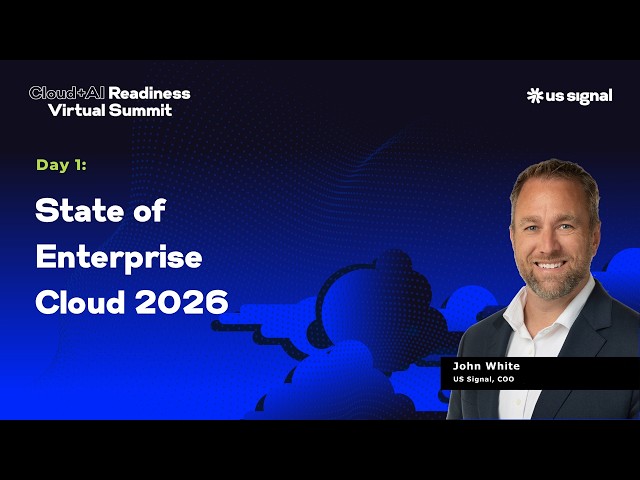 Cloud+AI Readiness Virtual Summit

us signal

Day 1:

State of Enterprise Cloud 2026

John White
US Signal, COO